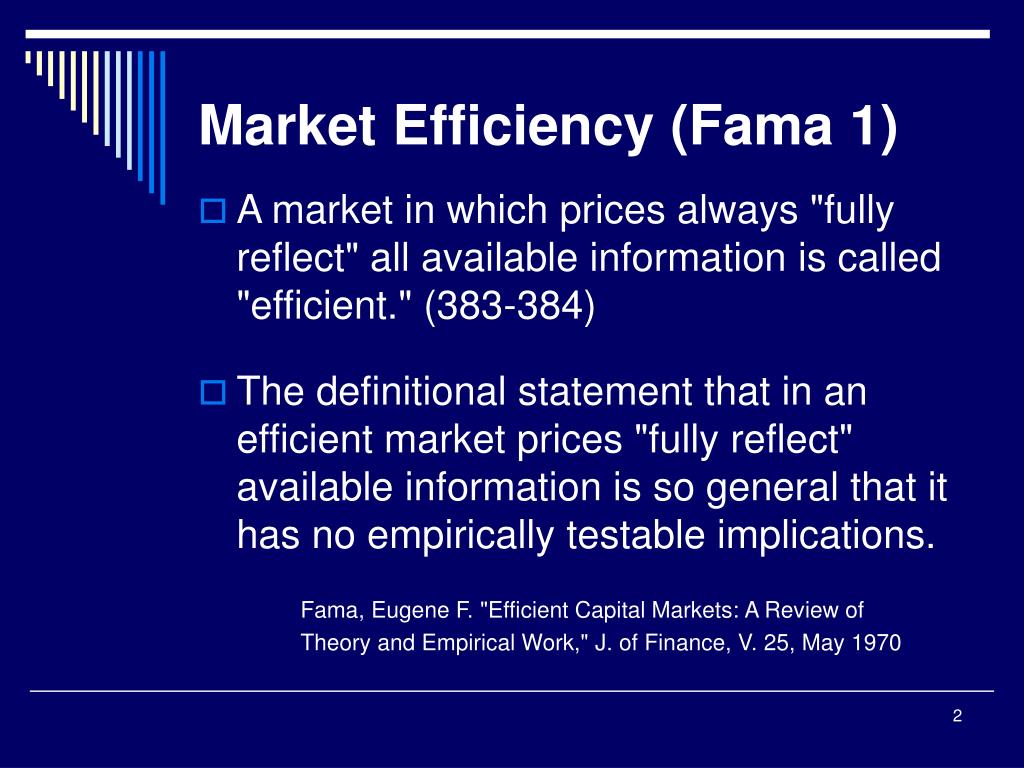 Market Efficiency (Fama 1)

A market in which prices always "fully reflect" all available information is called "efficient." (383-384)

The definitional statement that in an efficient market prices "fully reflect" available information is so general that it has no empirically testable implications.

Fama, Eugene F. "Efficient Capital Markets: A Review of Theory and Empirical Work," J. of Finance, V. 25, May 1970

2